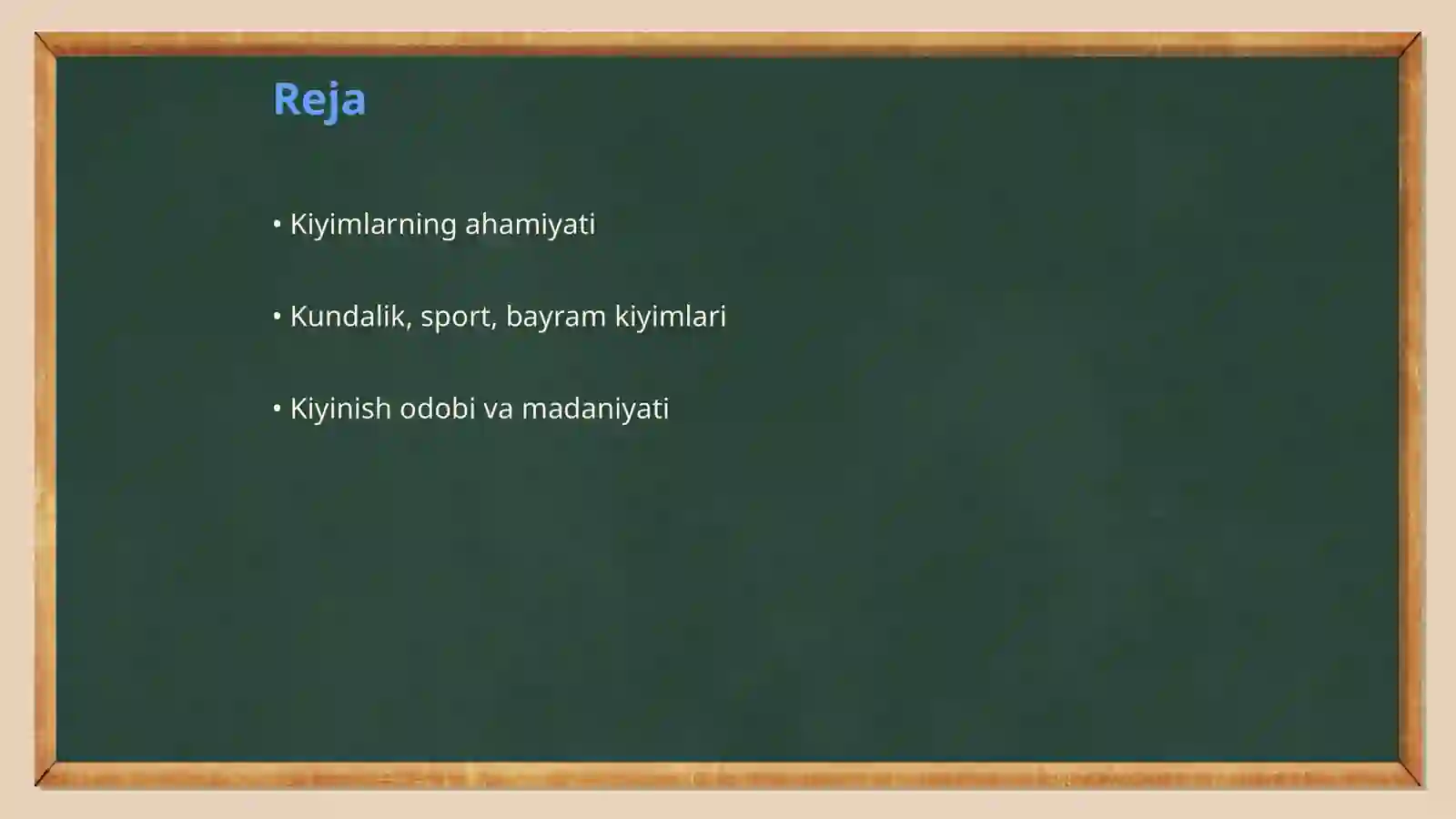 Reja

• Kiyimlarning ahamiyati

• Kundalik, sport, bayram kiyimlari

• Kiyinish odobi va madaniyati